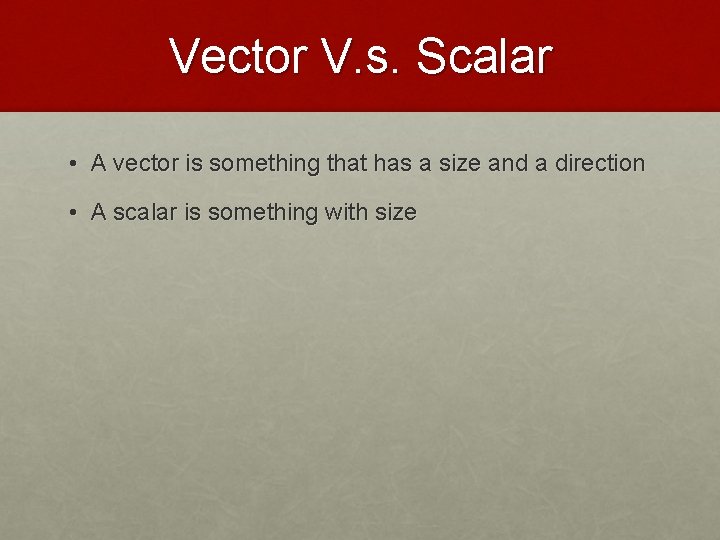 Vector V.s. Scalar

• A vector is something that has a size and a direction

• A scalar is something with size